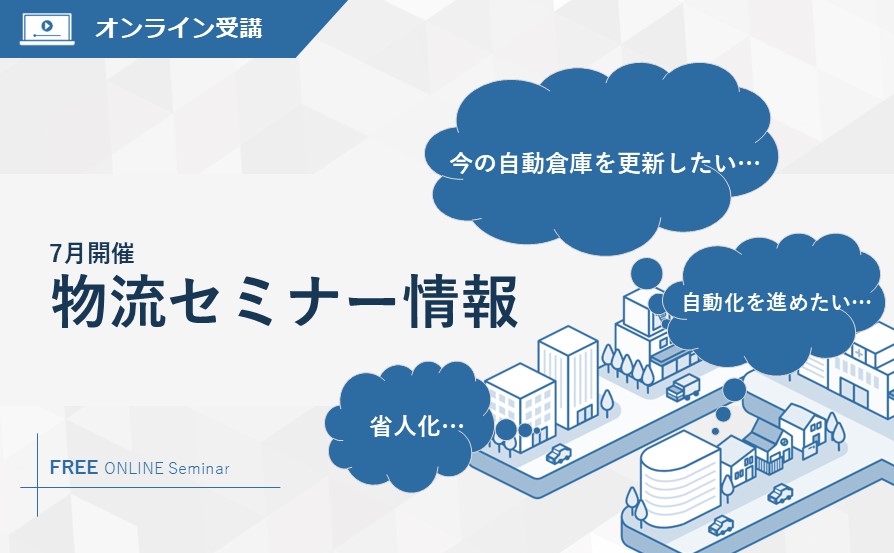 オンライン受講

今の自動倉庫を更新したい…

7月開催
物流セミナー情報

自動化を進めたい…

省人化…

FREE ONLINE Seminar